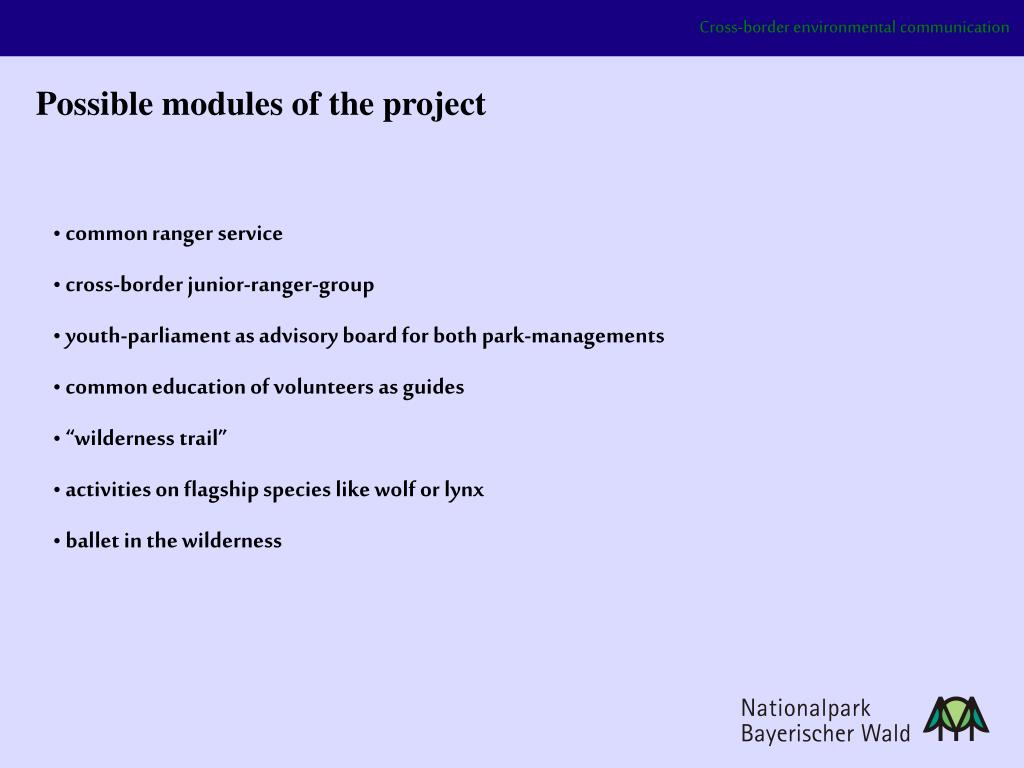 Cross-border environmental communication

Possible modules of the project

• common ranger service

• cross-border junior-ranger-group

• youth-parliament as advisory board for both park-managements

• common education of volunteers as guides

• “wilderness trail”

• activities on flagship species like wolf or lynx

• ballet in the wilderness

Nationalpark
Bayerischer Wald